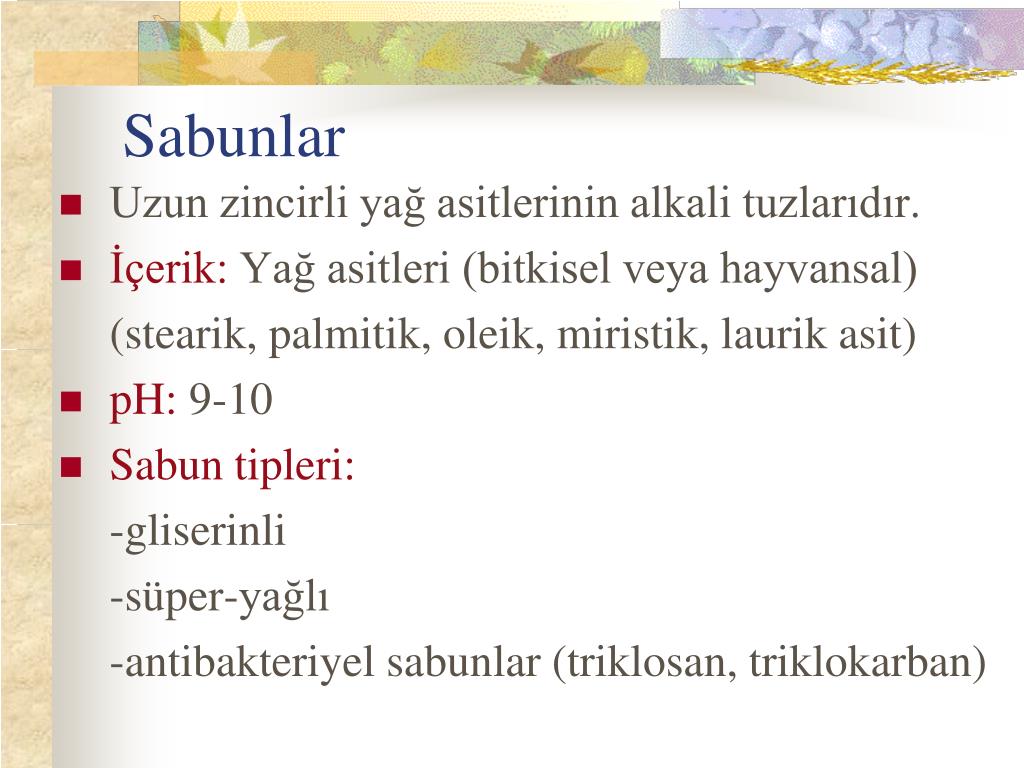 Sabunlar

Uzun zincirli yağ asitlerinin alkali tuzlarıdır.

İçerik: Yağ asitleri (bitkisel veya hayvansal) (stearik, palmitik, oleik, miristik, laurik asit)

pH: 9-10

Sabun tipleri:

-gliserinli

-süper-yağlı

-antibakteriyel sabunlar (triklosan, triklokarban)